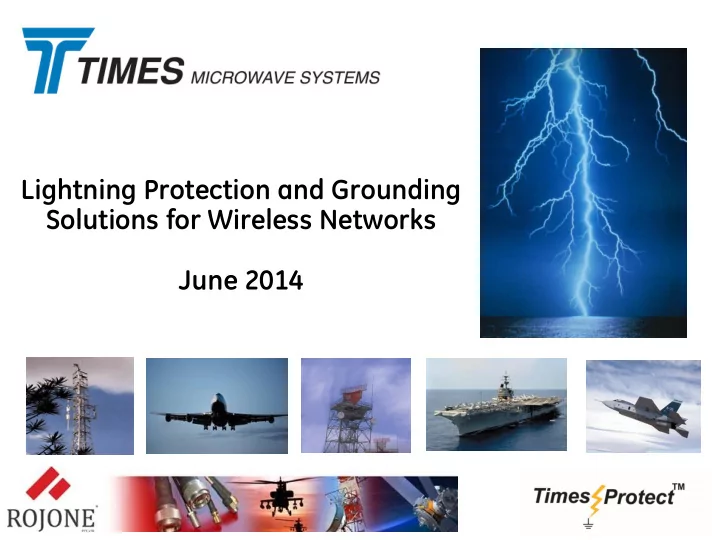 TIMES MICROWAVE SYSTEMS

Lightning Protection and Grounding Solutions for Wireless Networks

June 2014

ROJONE

Times Protect™